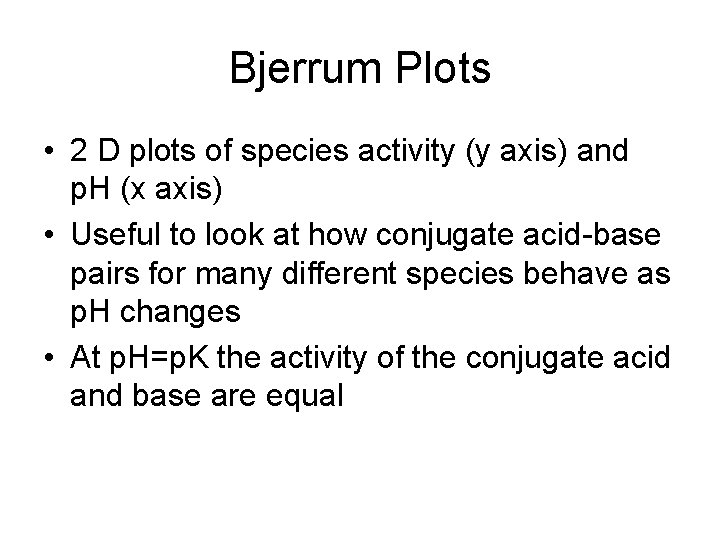 Bjerrum Plots

• 2 D plots of species activity (y axis) and pH (x axis)
• Useful to look at how conjugate acid-base pairs for many different species behave as pH changes
• At pH=pK the activity of the conjugate acid and base are equal